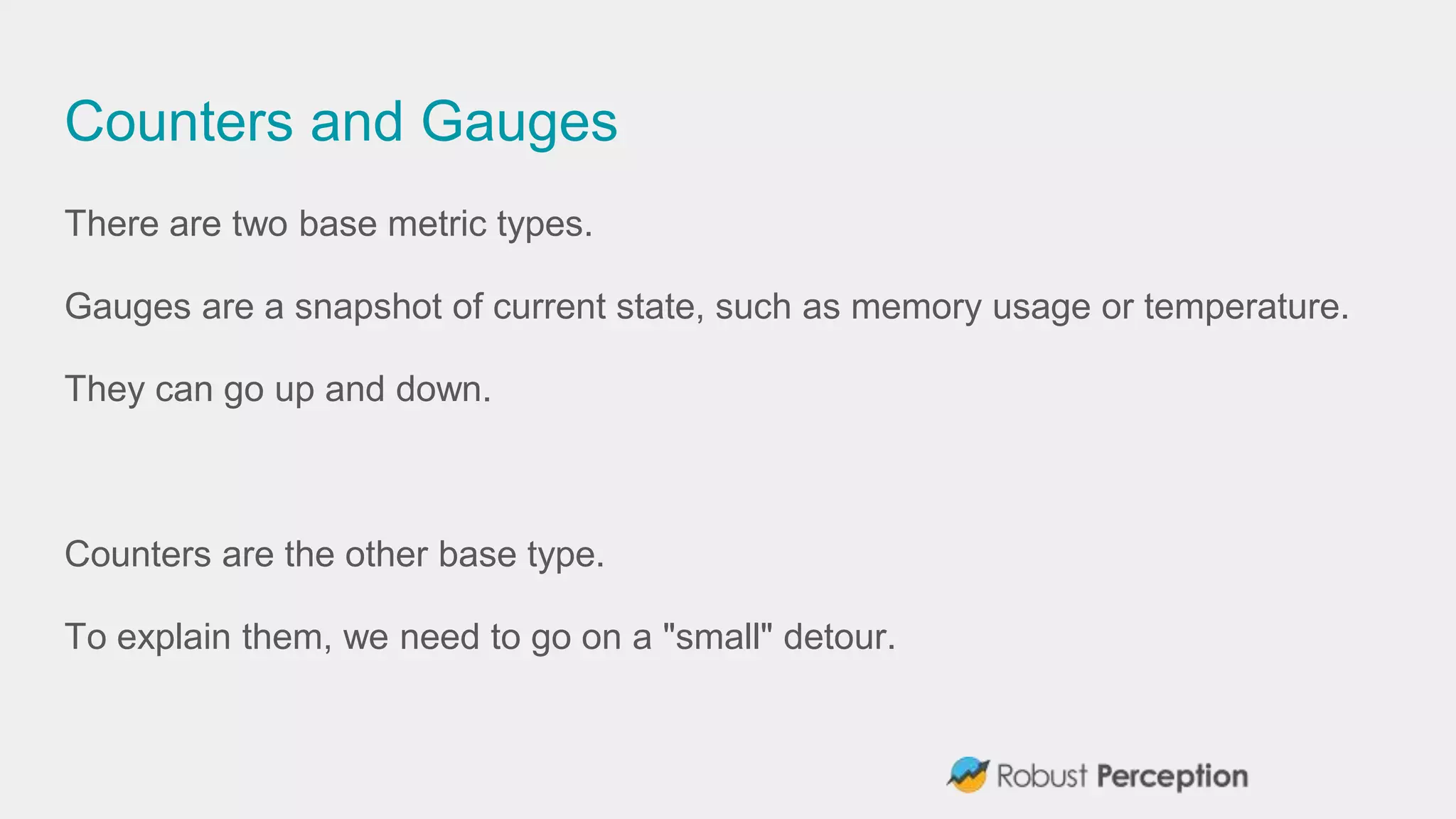 Counters and Gauges

There are two base metric types.

Gauges are a snapshot of current state, such as memory usage or temperature.

They can go up and down.

Counters are the other base type.

To explain them, we need to go on a "small" detour.

Robust Perception